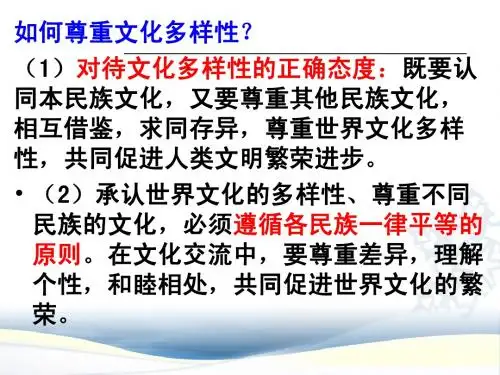 如何尊重文化多样性？

（1）对待文化多样性的正确态度：既要认同本民族文化，又要尊重其他民族文化，相互借鉴，求同存异，尊重世界文化多样性，共同促进人类文明繁荣进步。

• （2）承认世界文化的多样性、尊重不同民族的文化，必须遵循各民族一律平等的原则。在文化交流中，要尊重差异，理解个性，和睦相处，共同促进世界文化的繁荣。